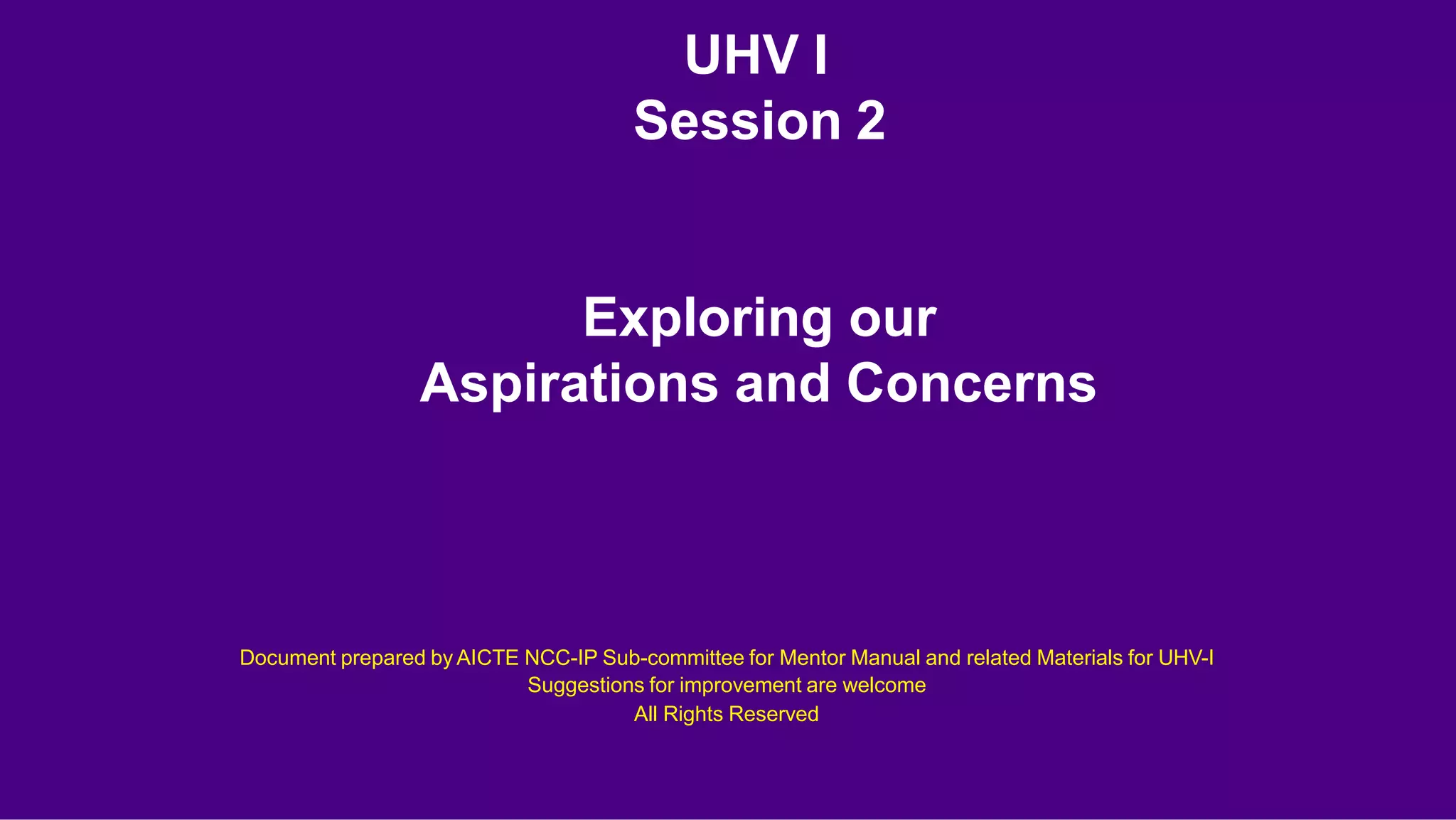 UHV I
Session 2

Exploring our
Aspirations and Concerns

Document prepared by AICTE NCC-IP Sub-committee for Mentor Manual and related Materials for UHV-I
Suggestions for improvement are welcome
All Rights Reserved